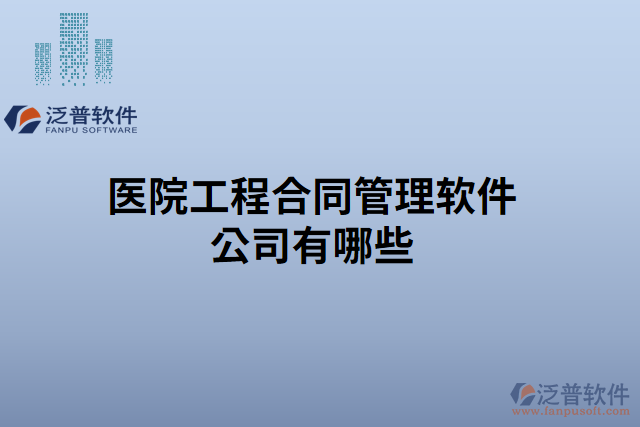 泛普软件
FANPU SOFTWARE

医院工程合同管理软件公司有哪些

泛普软件
www.fanpusoft.com